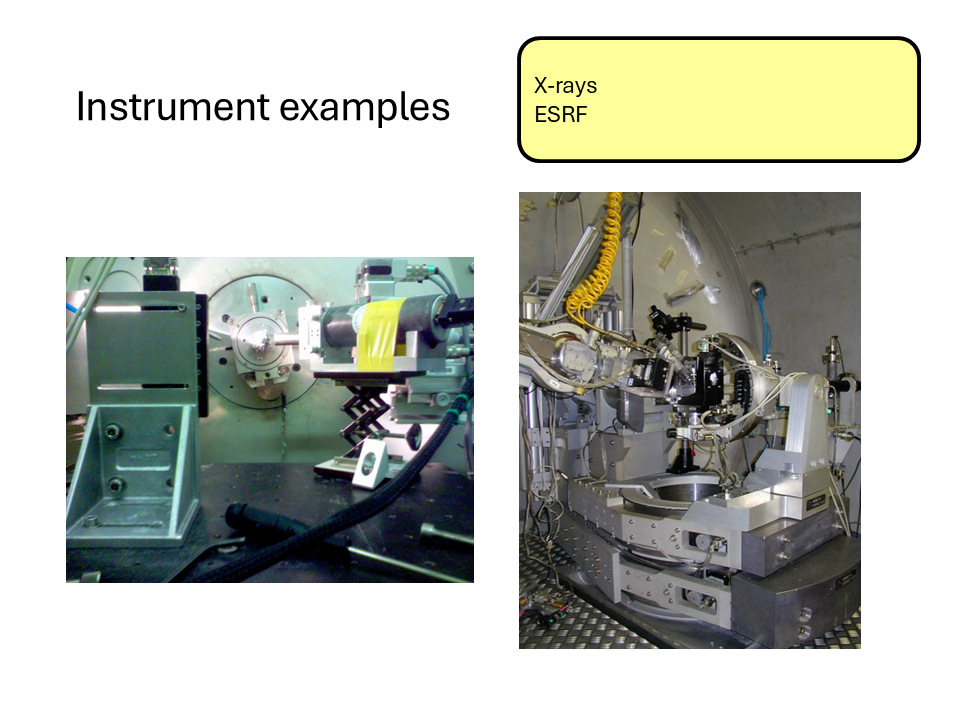 Instrument examples

X-rays
ESRF